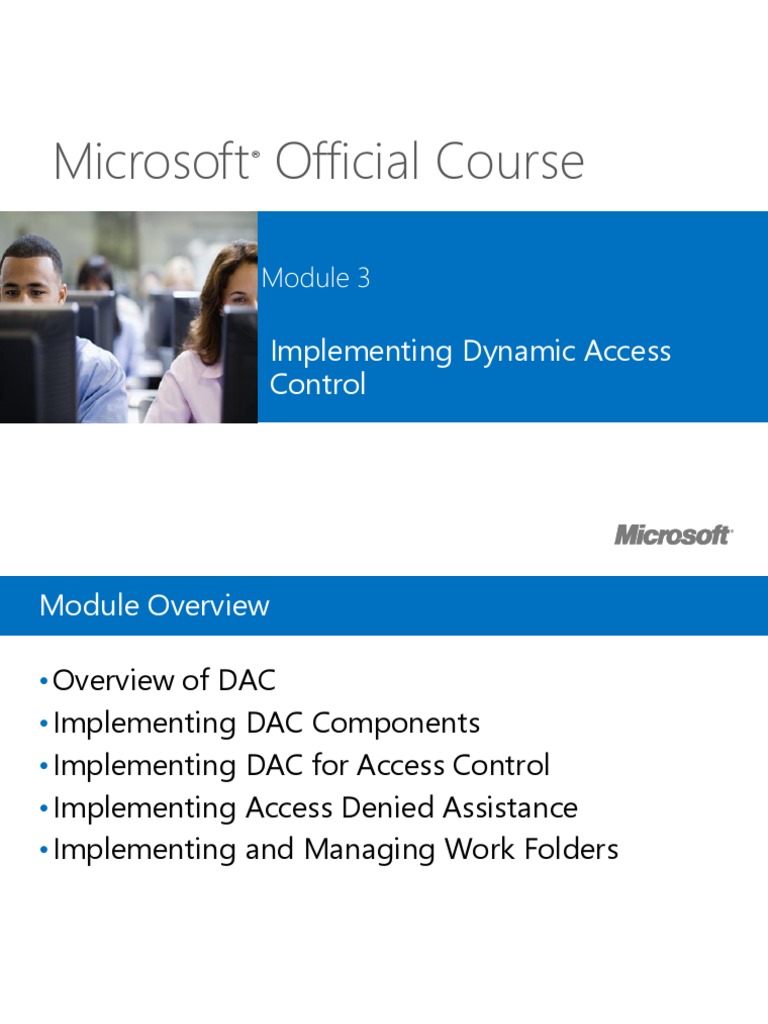 Microsoft® Official Course

Module 3

Implementing Dynamic Access Control

Microsoft®

Module Overview

• Overview of DAC
• Implementing DAC Components
• Implementing DAC for Access Control
• Implementing Access Denied Assistance
• Implementing and Managing Work Folders